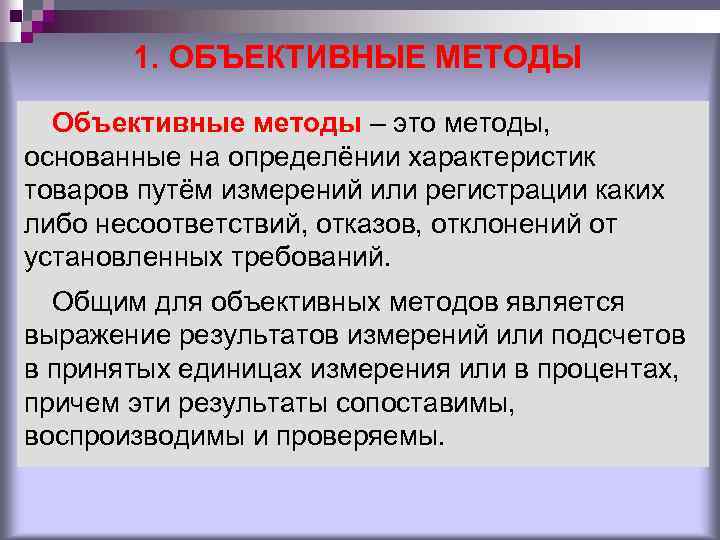 1. ОБЪЕКТИВНЫЕ МЕТОДЫ

Объективные методы – это методы, основанные на определёнии характеристик товаров путём измерений или регистрации каких либо несоответствий, отказов, отклонений от установленных требований.

Общим для объективных методов является выражение результатов измерений или подсчетов в принятых единицах измерения или в процентах, причем эти результаты сопоставимы, воспроизводимы и проверяемы.